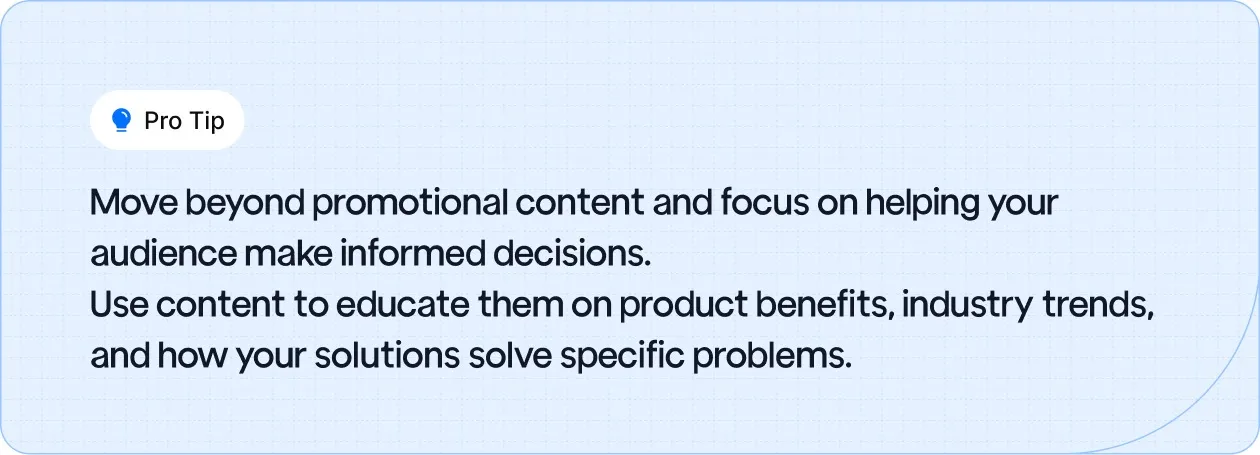 Pro Tip

Move beyond promotional content and focus on helping your audience make informed decisions.
Use content to educate them on product benefits, industry trends, and how your solutions solve specific problems.